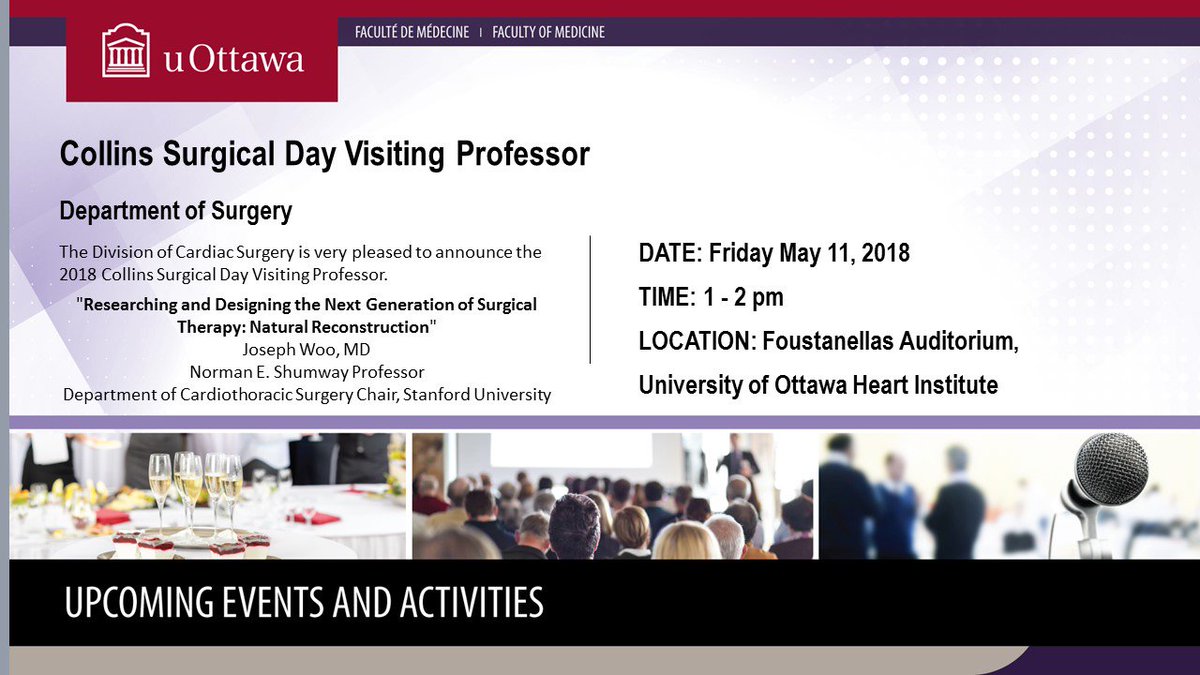 uOttawa

FACULTÉ DE MÉDECINE | FACULTY OF MEDICINE

Collins Surgical Day Visiting Professor

Department of Surgery

The Division of Cardiac Surgery is very pleased to announce the 2018 Collins Surgical Day Visiting Professor.

"Researching and Designing the Next Generation of Surgical Therapy: Natural Reconstruction"
Joseph Woo, MD
Norman E. Shumway Professor
Department of Cardiothoracic Surgery Chair, Stanford University

DATE: Friday May 11, 2018

TIME: 1 - 2 pm

LOCATION: Foustanellas Auditorium, University of Ottawa Heart Institute

UPCOMING EVENTS AND ACTIVITIES